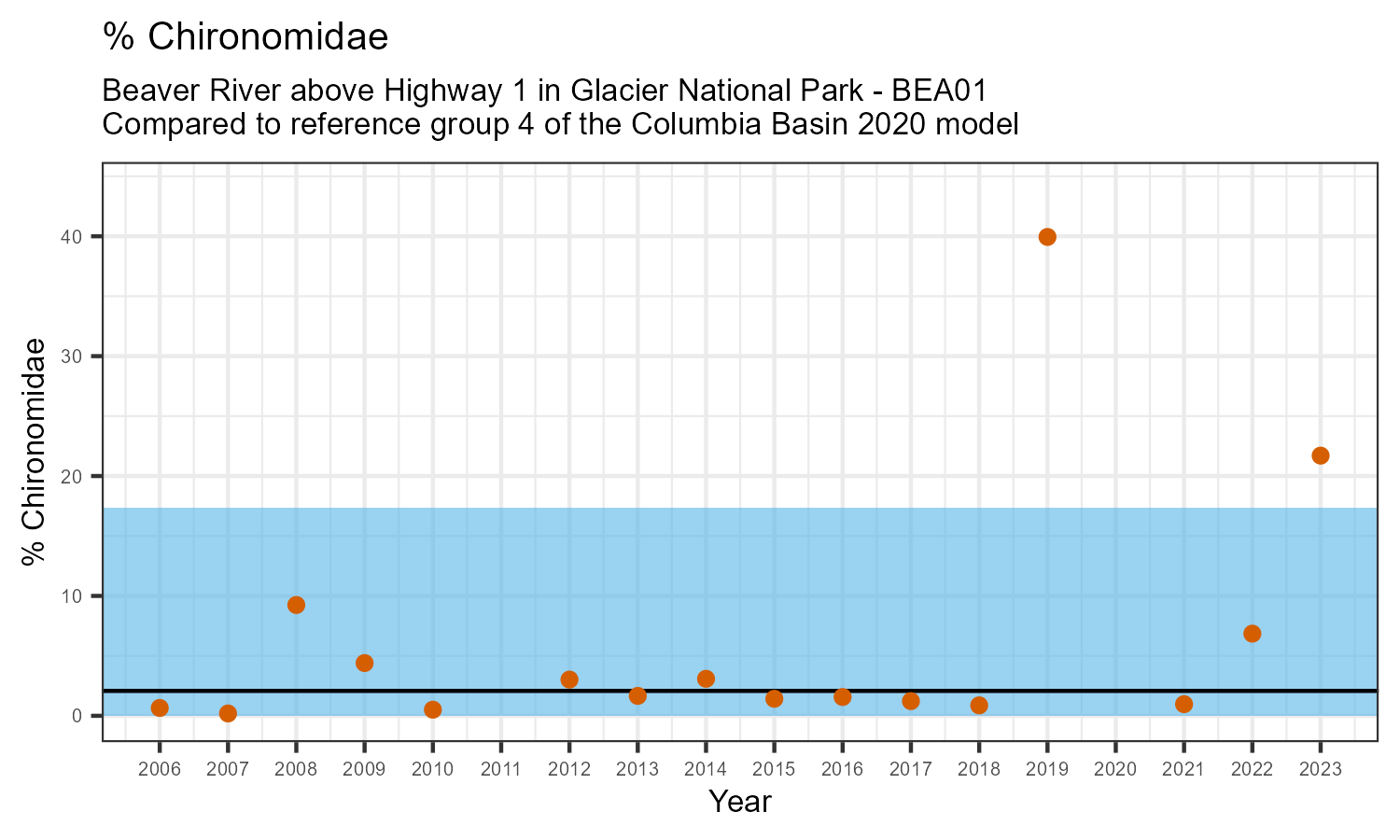 % Chironomidae

Beaver River above Highway 1 in Glacier National Park - BEA01
Compared to reference group 4 of the Columbia Basin 2020 model

% Chironomidae

40
30
20
10
0

2006 2007 2008 2009 2010 2011 2012 2013 2014 2015 2016 2017 2018 2019 2020 2021 2022 2023

Year